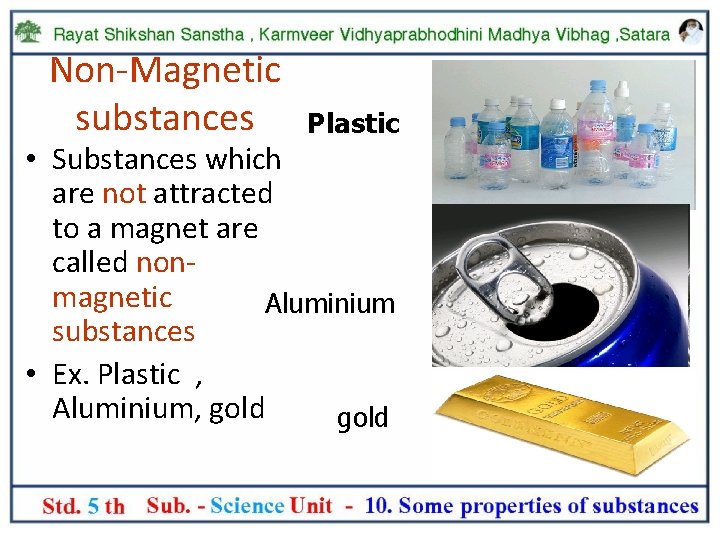 Rayat Shikshan Sanstha , Karmveer Vidhyaprabhodhini Madhya Vibhag ,Satara

Non-Magnetic substances

• Substances which are not attracted to a magnet are called non-magnetic substances

• Ex. Plastic , Aluminium, gold

Plastic

Aluminium

gold

Std. 5 th Sub. - Science Unit - 10. Some properties of substances